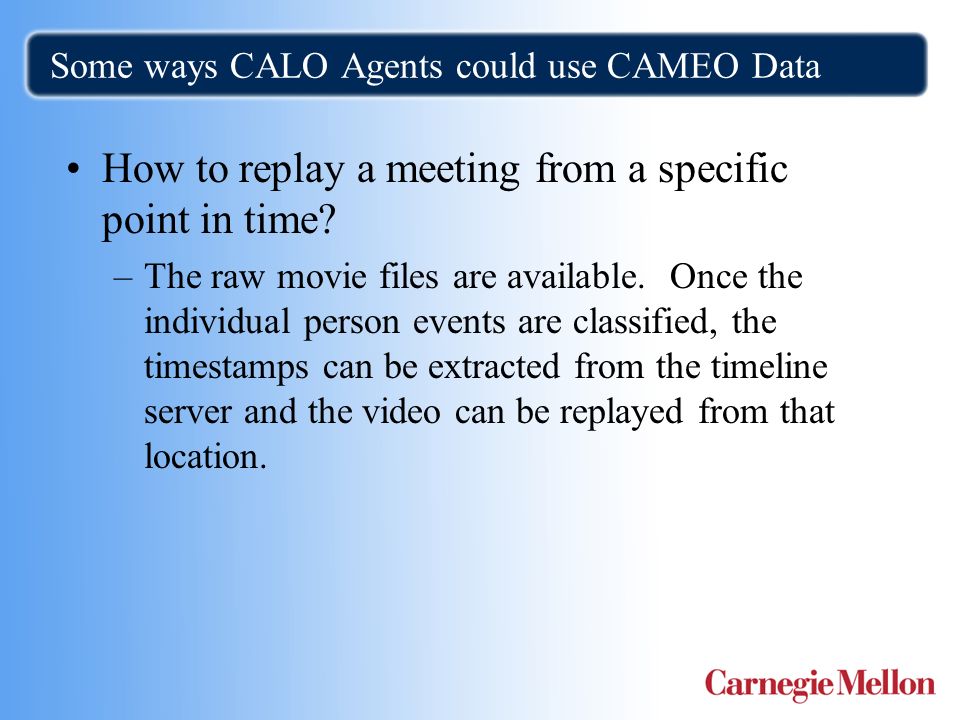 Some ways CALO Agents could use CAMEO Data

• How to replay a meeting from a specific point in time?
– The raw movie files are available. Once the individual person events are classified, the timestamps can be extracted from the timeline server and the video can be replayed from that location.

Carnegie Mellon